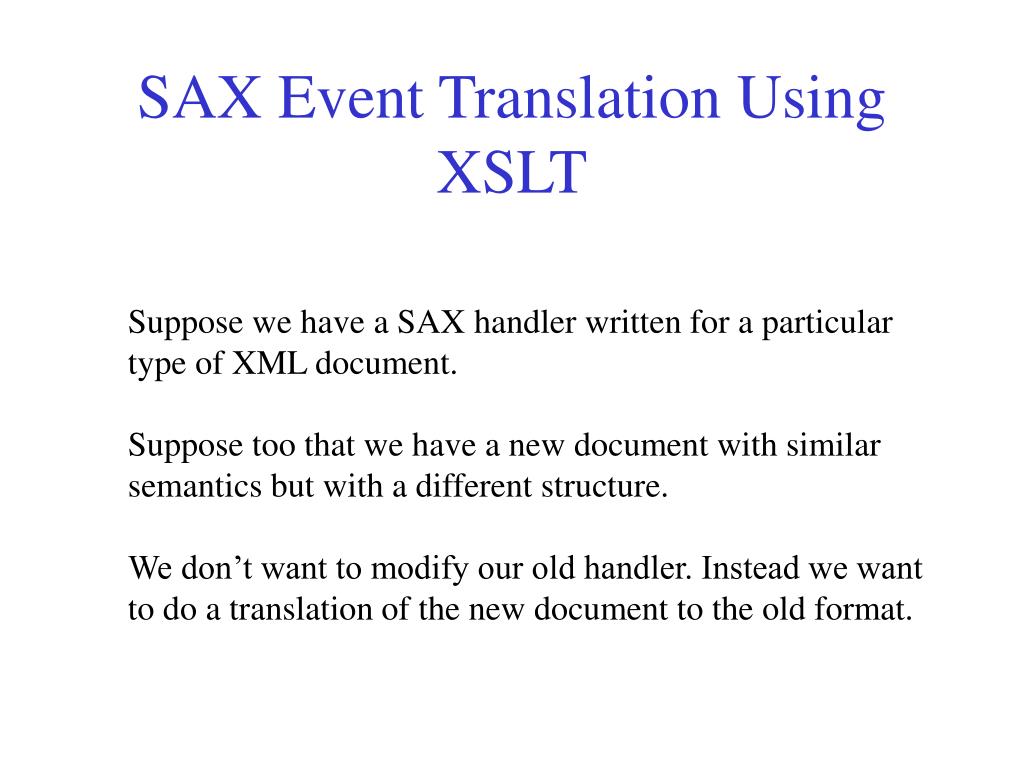 SAX Event Translation Using XSLT

Suppose we have a SAX handler written for a particular type of XML document.

Suppose too that we have a new document with similar semantics but with a different structure.

We don’t want to modify our old handler. Instead we want to do a translation of the new document to the old format.